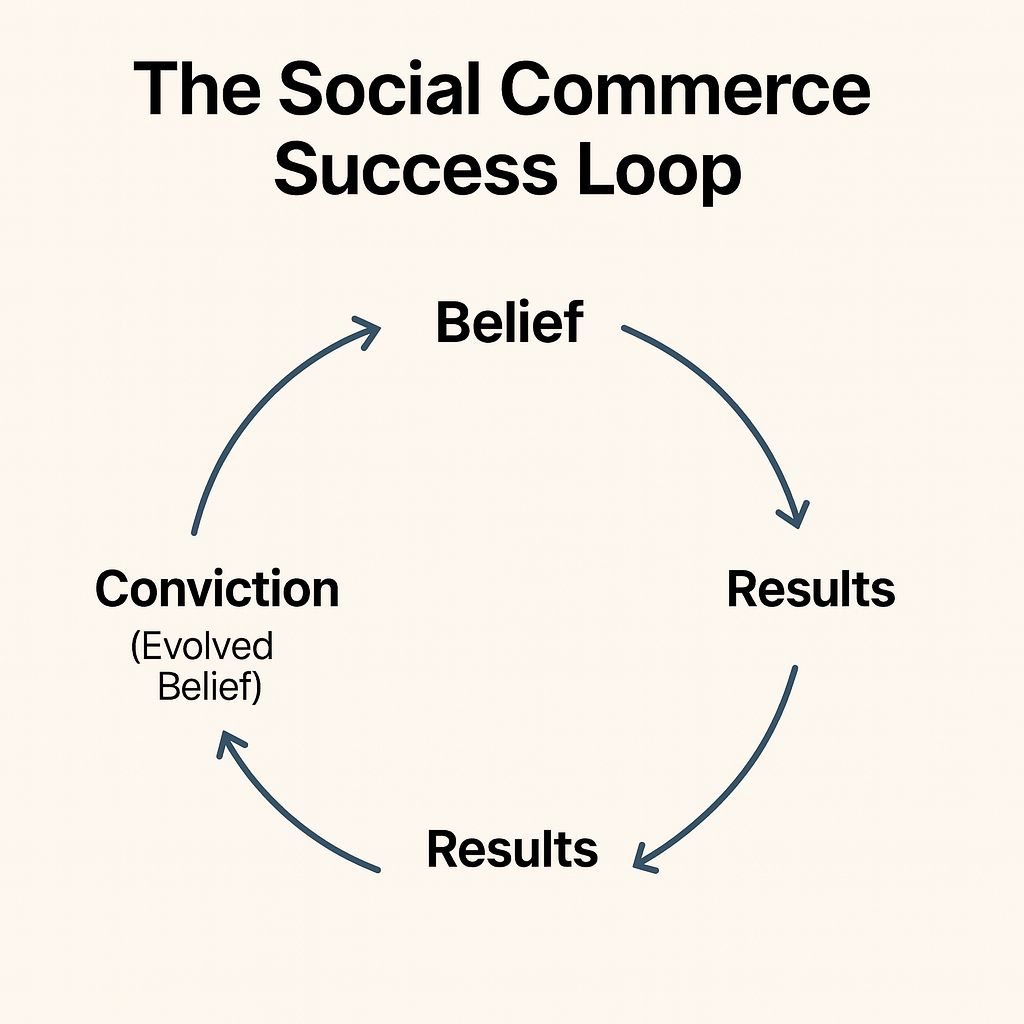 The Social Commerce Success Loop

Belief

Results

Results

Conviction
(Evolved Belief)